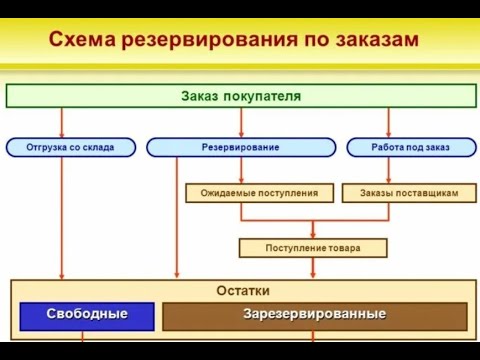 Схема резервирования по заказам

Заказ покупателя

Отгрузка со склада

Резервирование

Работа под заказ

Ожидаемые поступления

Заказы поставщикам

Поступление товара

Остатки

Свободные

Зарезервированные